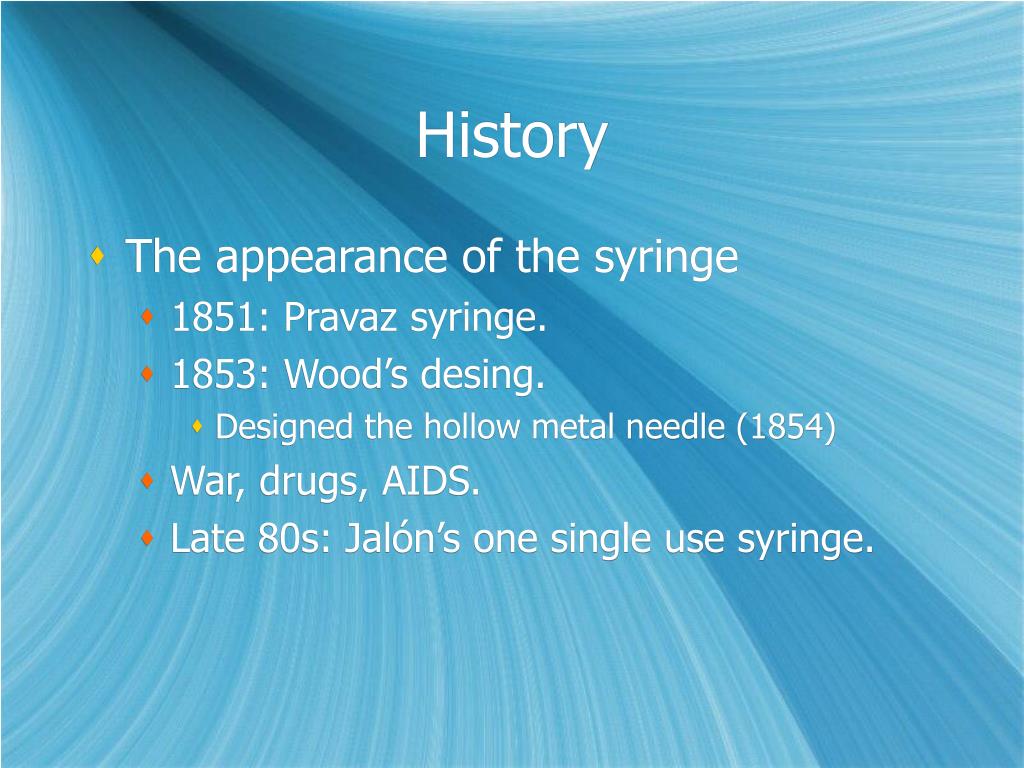 History

The appearance of the syringe
1851: Pravaz syringe.
1853: Wood’s desing.
Designed the hollow metal needle (1854)
War, drugs, AIDS.
Late 80s: Jalón’s one single use syringe.